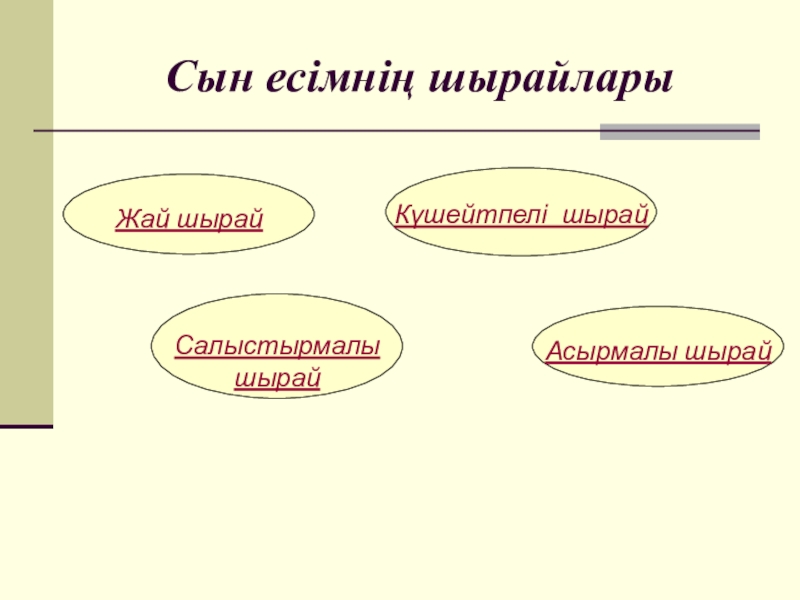 Сын есімнің шырайлары

Жай шырай

Күшейтпелі  шырай

Салыстырмалы шырай

Асырмалы шырай